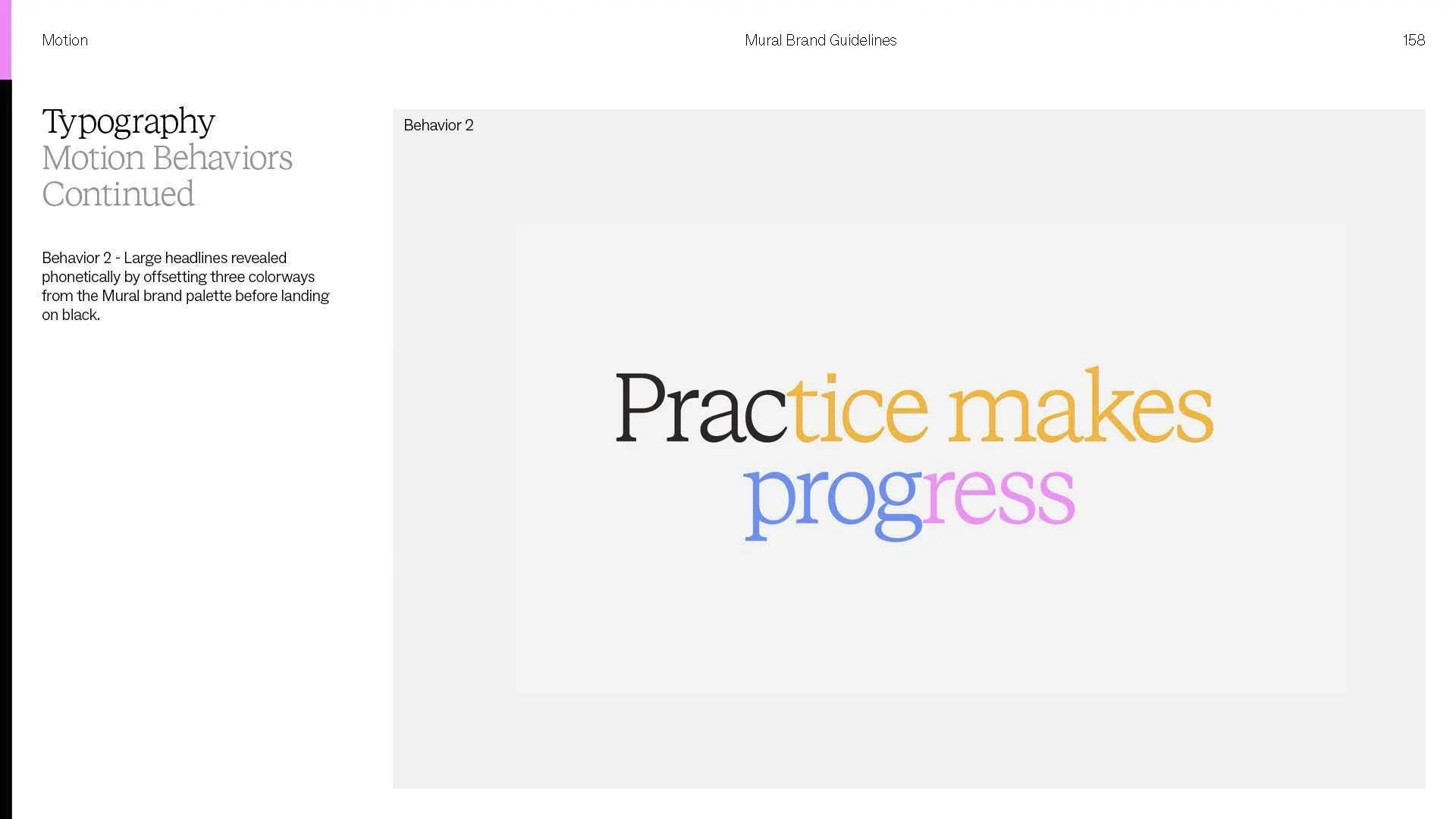 Motion

Mural Brand Guidelines

158

Typography
Motion Behaviors
Continued

Behavior 2 - Large headlines revealed phonetically by offsetting three colorways from the Mural brand palette before landing on black.

Behavior 2

Practice makes progress